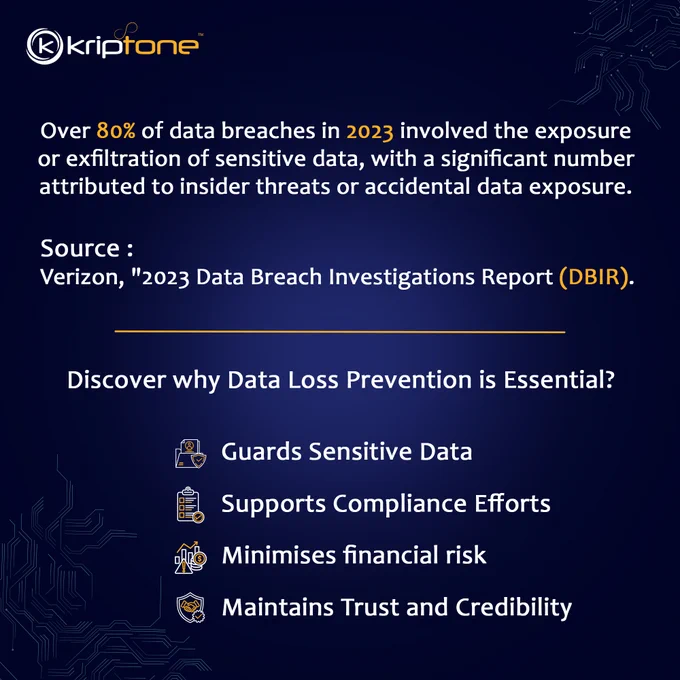 kriptone™

Over 80% of data breaches in 2023 involved the exposure or exfiltration of sensitive data, with a significant number attributed to insider threats or accidental data exposure.

Source :
Verizon, "2023 Data Breach Investigations Report (DBIR).

Discover why Data Loss Prevention is Essential?

Guards Sensitive Data

Supports Compliance Efforts

Minimises financial risk

Maintains Trust and Credibility